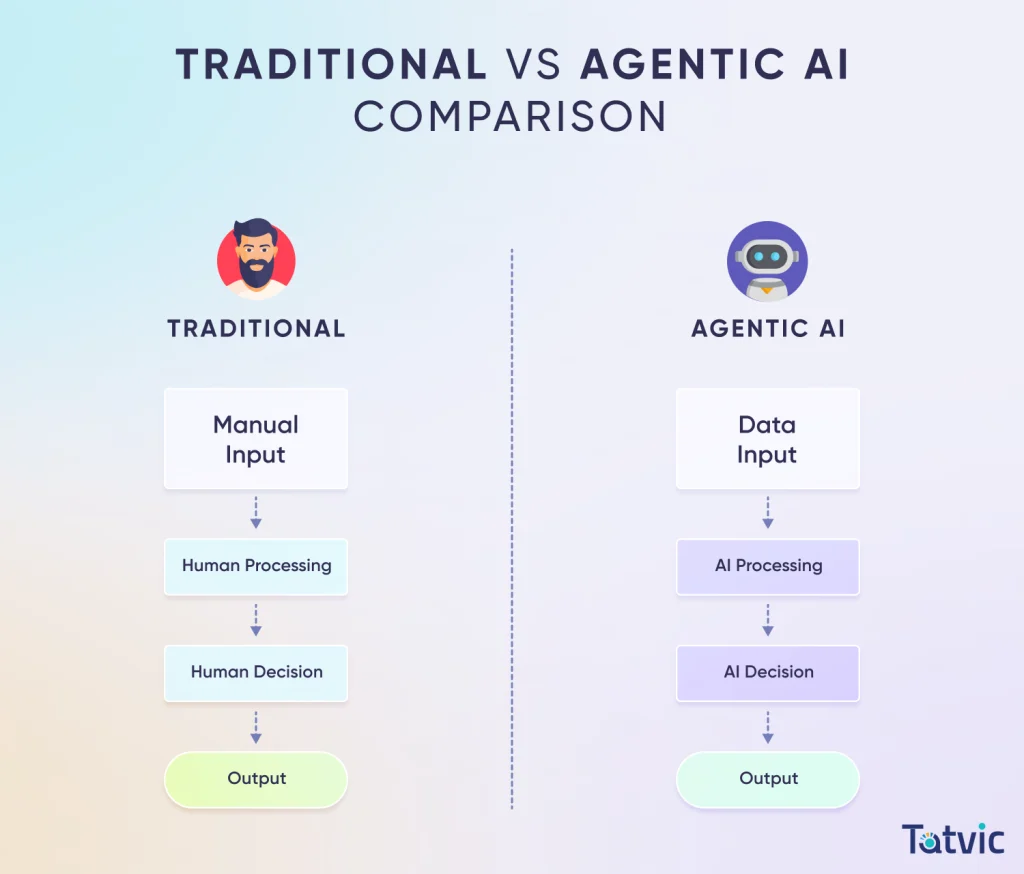 TRADITIONAL VS AGENTIC AI COMPARISON

TRADITIONAL

Manual Input

Human Processing

Human Decision

Output

AGENTIC AI

Data Input

AI Processing

AI Decision

Output

Tatvic